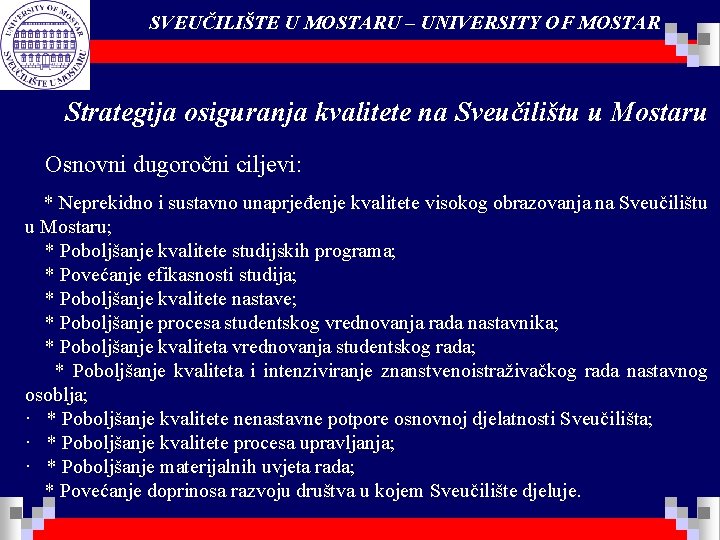 UNIVERSITY OF MOSTAR
SVEUČILIŠTE U MOSTARU

SVEUČILIŠTE U MOSTARU – UNIVERSITY OF MOSTAR

Strategija osiguranja kvalitete na Sveučilištu u Mostaru

Osnovni dugoročni ciljevi:

* Neprekidno i sustavno unaprjeđenje kvalitete visokog obrazovanja na Sveučilištu u Mostaru;
* Poboljšanje kvalitete studijskih programa;
* Povećanje efikasnosti studija;
* Poboljšanje kvalitete nastave;
* Poboljšanje procesa studentskog vrednovanja rada nastavnika;
* Poboljšanje kvaliteta vrednovanja studentskog rada;
* Poboljšanje kvaliteta i intenziviranje znanstvenoistraživačkog rada nastavnog osoblja;
· * Poboljšanje kvalitete nenastavne potpore osnovnoj djelatnosti Sveučilišta;
· * Poboljšanje kvalitete procesa upravljanja;
· * Poboljšanje materijalnih uvjeta rada;
* Povećanje doprinosa razvoju društva u kojem Sveučilište djeluje.